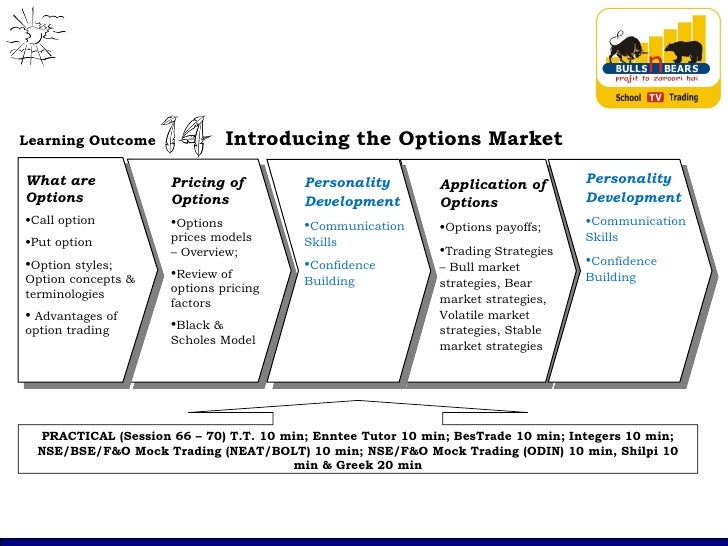 BULLS n BEARS
profit to zaroori hai
School TV Trading

Learning Outcome 14 Introducing the Options Market

What are Options
•Call option
•Put option
•Option styles; Option concepts & terminologies
• Advantages of option trading

Pricing of Options
•Options prices models – Overview;
•Review of options pricing factors
•Black & Scholes Model

Personality Development
•Communication Skills
•Confidence Building

Application of Options
•Options payoffs;
•Trading Strategies – Bull market strategies, Bear market strategies, Volatile market strategies, Stable market strategies

Personality Development
•Communication Skills
•Confidence Building

PRACTICAL (Session 66 – 70) T.T. 10 min; Enntee Tutor 10 min; BesTrade 10 min; Integers 10 min; NSE/BSE/F&O Mock Trading (NEAT/BOLT) 10 min; NSE/F&O Mock Trading (ODIN) 10 min, Shilpi 10 min & Greek 20 min